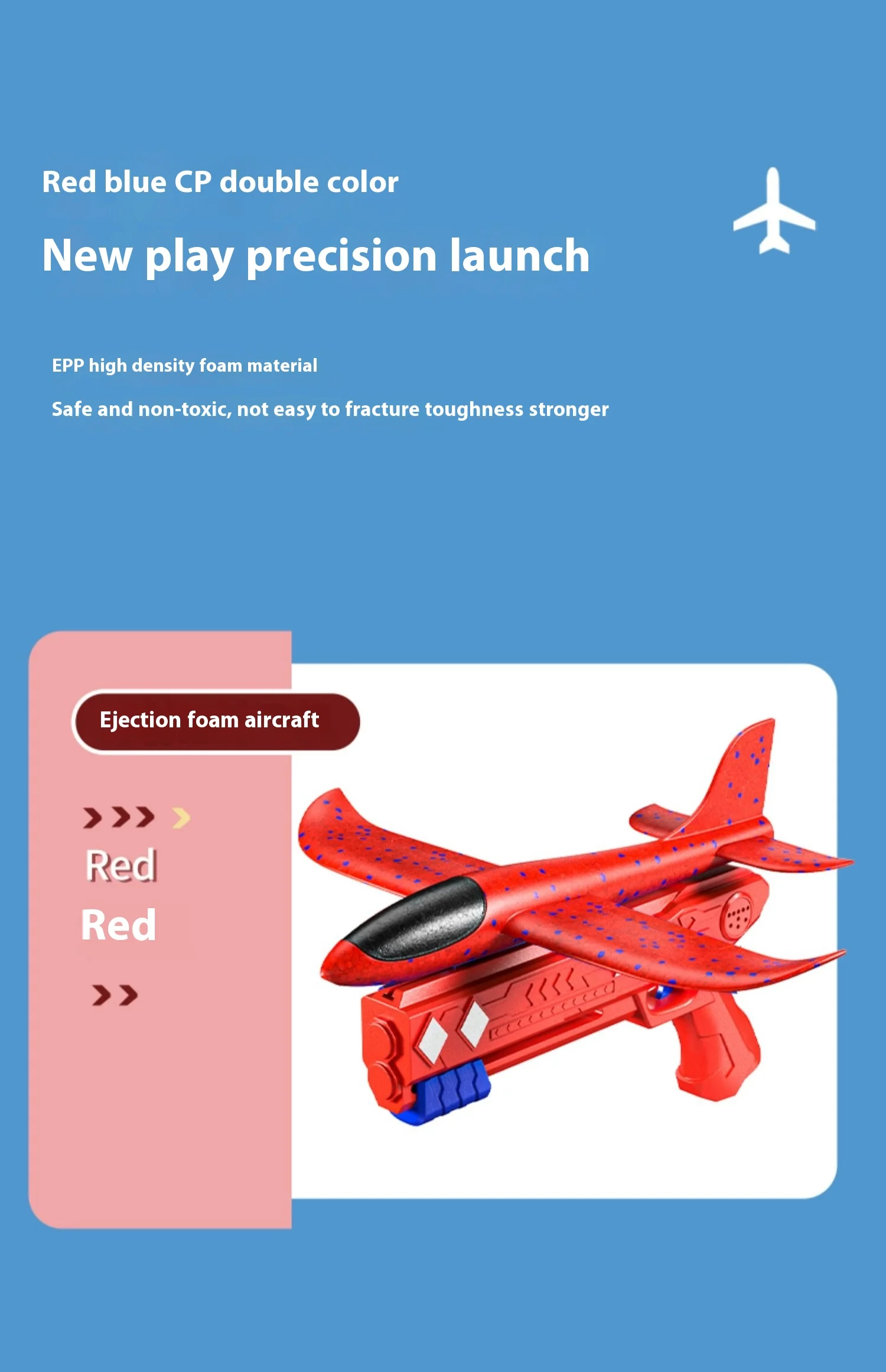 Red blue CP double color

New play precision launch

EPP high density foam material

Safe and non-toxic, not easy to fracture toughness stronger

Ejection foam aircraft

Red

Red